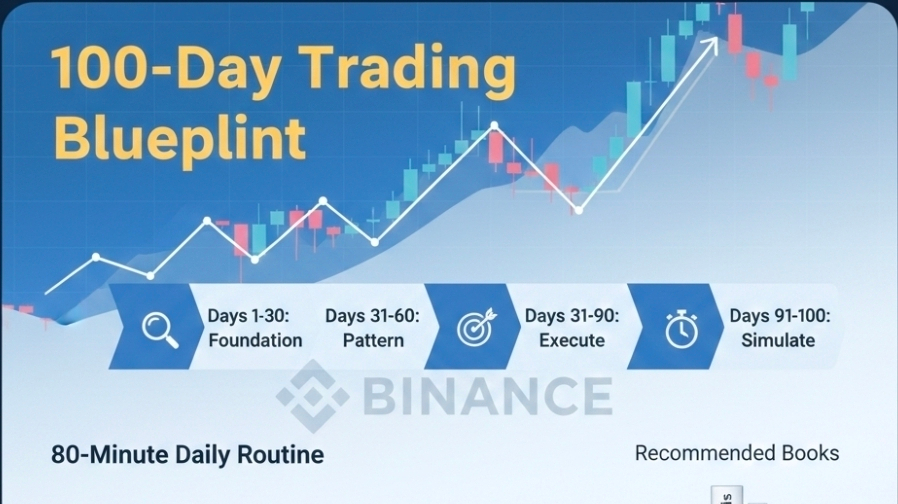 100-Day Trading Blueplint

Days 1-30: Foundation

Days 31-60: Pattern

Days 31-90: Execute

Days 91-100: Simulate

BINANCE

80-Minute Daily Routine

Recommended Books